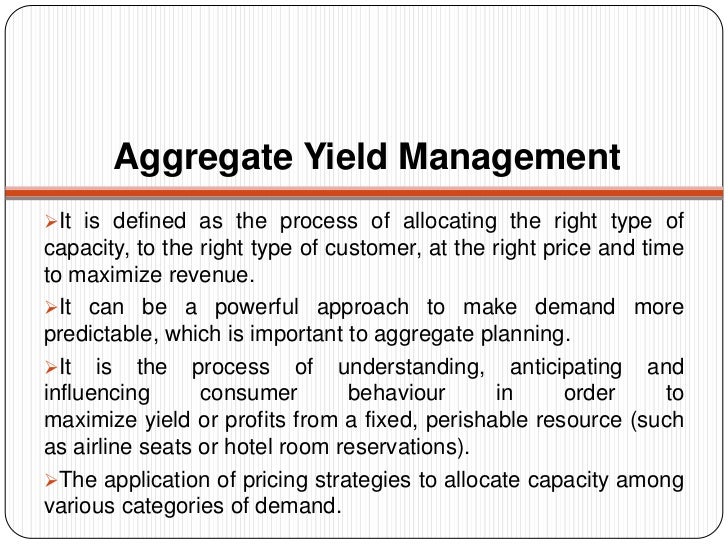 Aggregate Yield Management

➢It is defined as the process of allocating the right type of capacity, to the right type of customer, at the right price and time to maximize revenue.

➢It can be a powerful approach to make demand more predictable, which is important to aggregate planning.

➢It is the process of understanding, anticipating and influencing consumer behaviour in order to maximize yield or profits from a fixed, perishable resource (such as airline seats or hotel room reservations).

➢The application of pricing strategies to allocate capacity among various categories of demand.